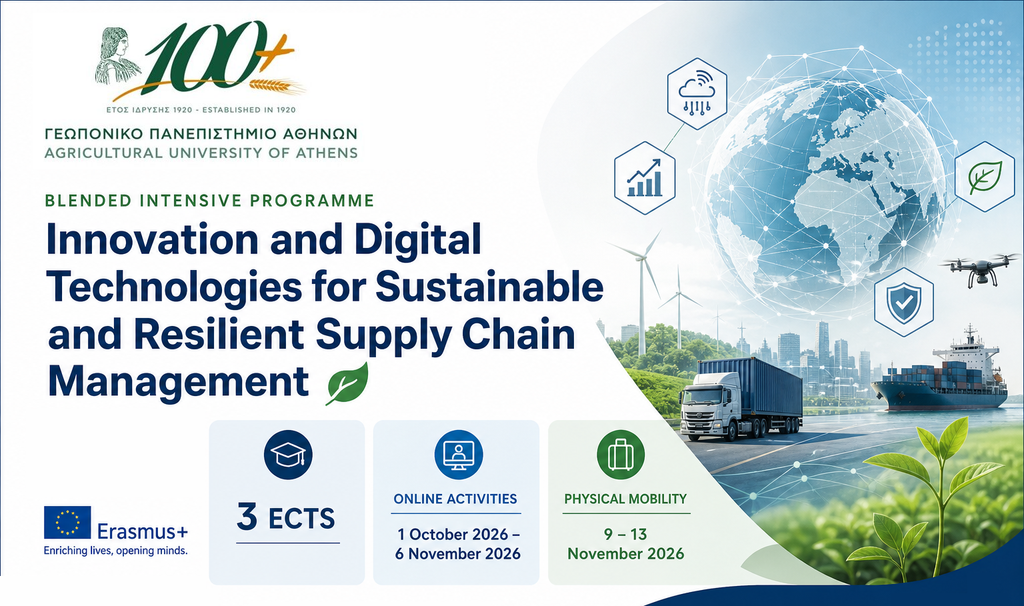 100+

ΕΤΟΣ ΙΔΡΥΣΗΣ 1920 - ESTABLISHED IN 1920

ΓΕΩΠΟΝΙΚΟ ΠΑΝΕΠΙΣΤΗΜΙΟ ΑΘΗΝΩΝ
AGRICULTURAL UNIVERSITY OF ATHENS

BLENDED INTENSIVE PROGRAMME

Innovation and Digital Technologies for Sustainable and Resilient Supply Chain Management

Erasmus+
Enriching lives, opening minds.

3 ECTS

ONLINE ACTIVITIES
1 October 2026 – 6 November 2026

PHYSICAL MOBILITY
9 – 13 November 2026